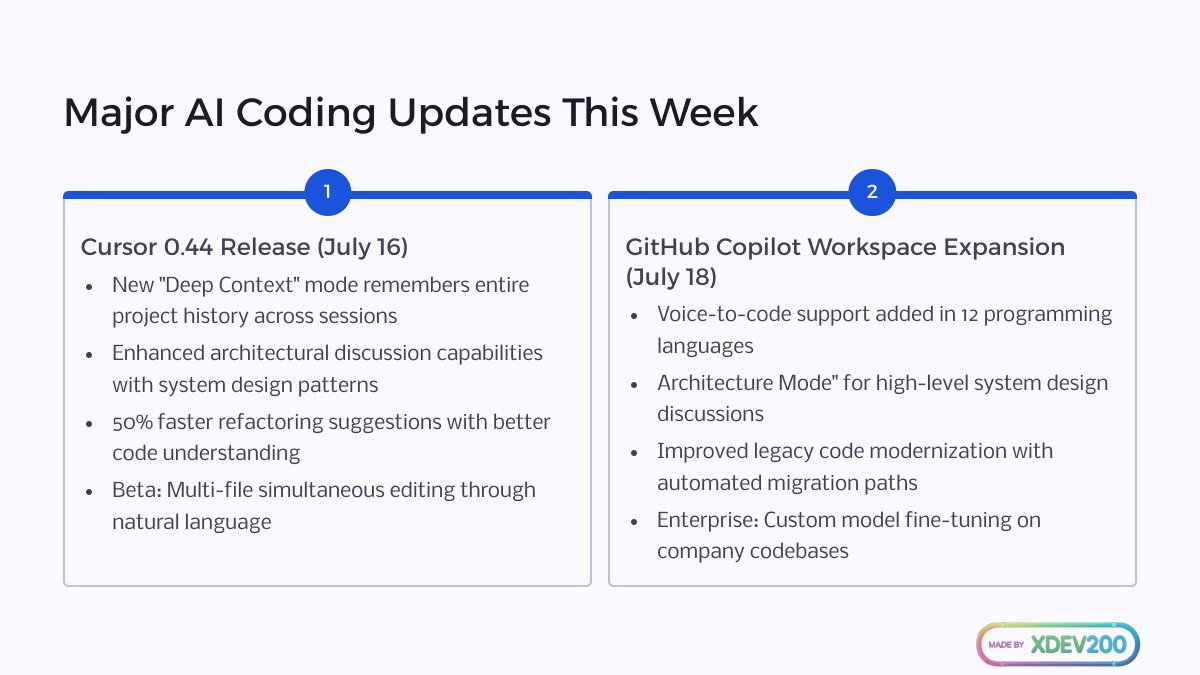 Major AI Coding Updates This Week

1

Cursor 0.44 Release (July 16)

- New "Deep Context" mode remembers entire project history across sessions
- Enhanced architectural discussion capabilities with system design patterns
- 50% faster refactoring suggestions with better code understanding
- Beta: Multi-file simultaneous editing through natural language

2

GitHub Copilot Workspace Expansion (July 18)

- Voice-to-code support added in 12 programming languages
- Architecture Mode" for high-level system design discussions
- Improved legacy code modernization with automated migration paths
- Enterprise: Custom model fine-tuning on company codebases

MADE BY XDEV200